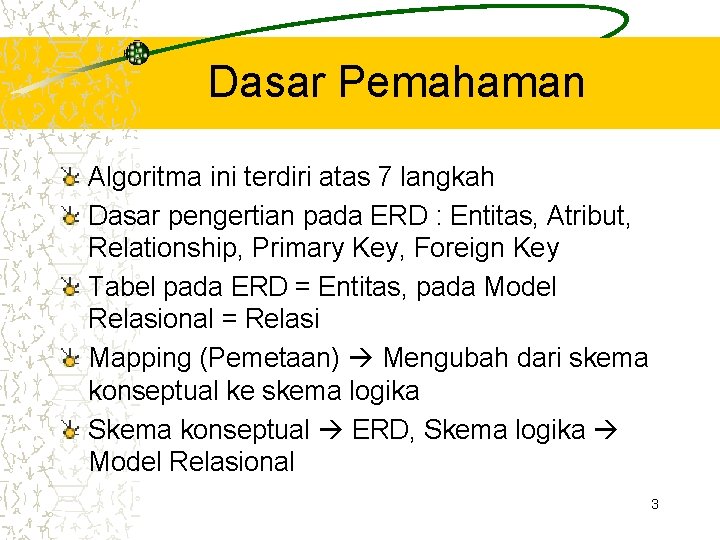 Dasar Pemahaman

Algoritma ini terdiri atas 7 langkah

Dasar pengertian pada ERD : Entitas, Atribut, Relationship, Primary Key, Foreign Key

Tabel pada ERD = Entitas, pada Model Relasional = Relasi

Mapping (Pemetaan) → Mengubah dari skema konseptual ke skema logika

Skema konseptual → ERD, Skema logika → Model Relasional

3